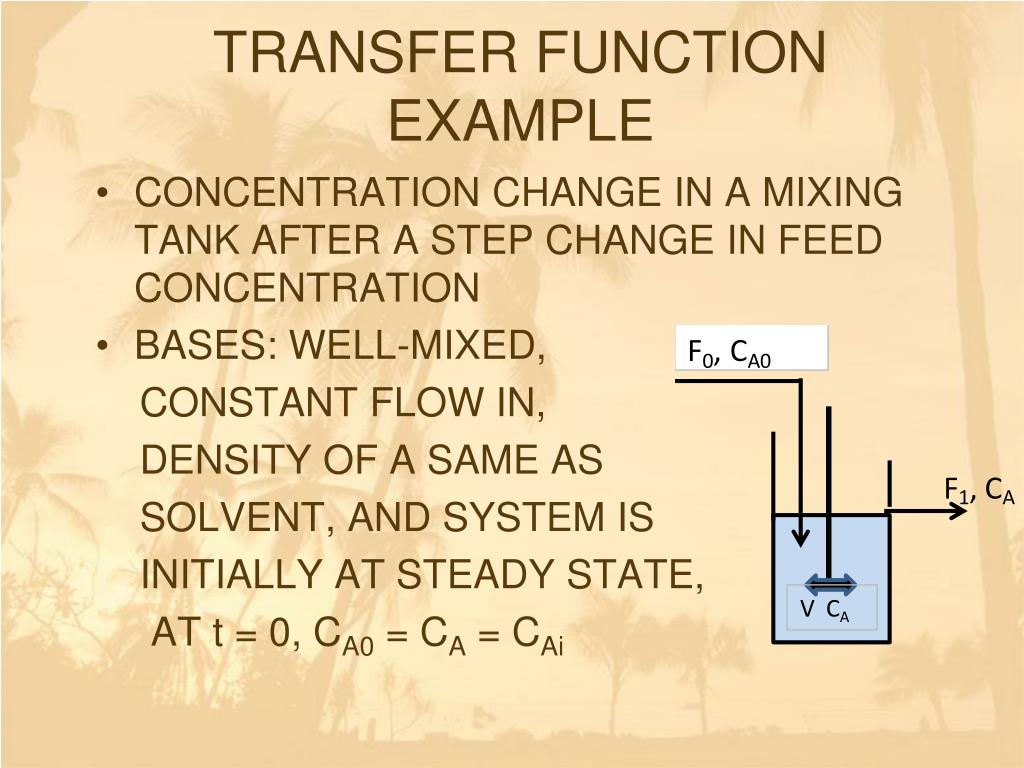 TRANSFER FUNCTION EXAMPLE

• CONCENTRATION CHANGE IN A MIXING TANK AFTER A STEP CHANGE IN FEED CONCENTRATION

• BASES: WELL-MIXED, CONSTANT FLOW IN, DENSITY OF A SAME AS SOLVENT, AND SYSTEM IS INITIALLY AT STEADY STATE, AT t = 0, $C_{A0} = C_A = C_{Ai}$

$F_0$, $C_{A0}$

$F_1$, $C_A$

V $C_A$